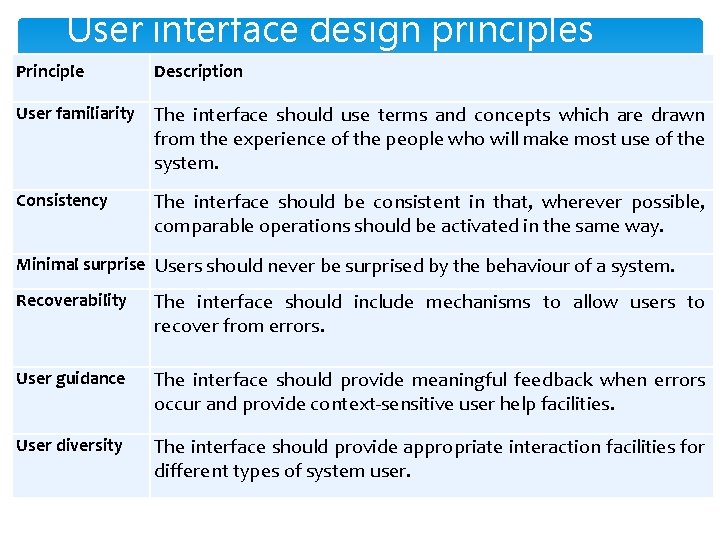 User interface design principles

| Principle | Description |
|---|---|
| User familiarity | The interface should use terms and concepts which are drawn from the experience of the people who will make most use of the system. |
| Consistency | The interface should be consistent in that, wherever possible, comparable operations should be activated in the same way. |
| Minimal surprise | Users should never be surprised by the behaviour of a system. |
| Recoverability | The interface should include mechanisms to allow users to recover from errors. |
| User guidance | The interface should provide meaningful feedback when errors occur and provide context-sensitive user help facilities. |
| User diversity | The interface should provide appropriate interaction facilities for different types of system user. |